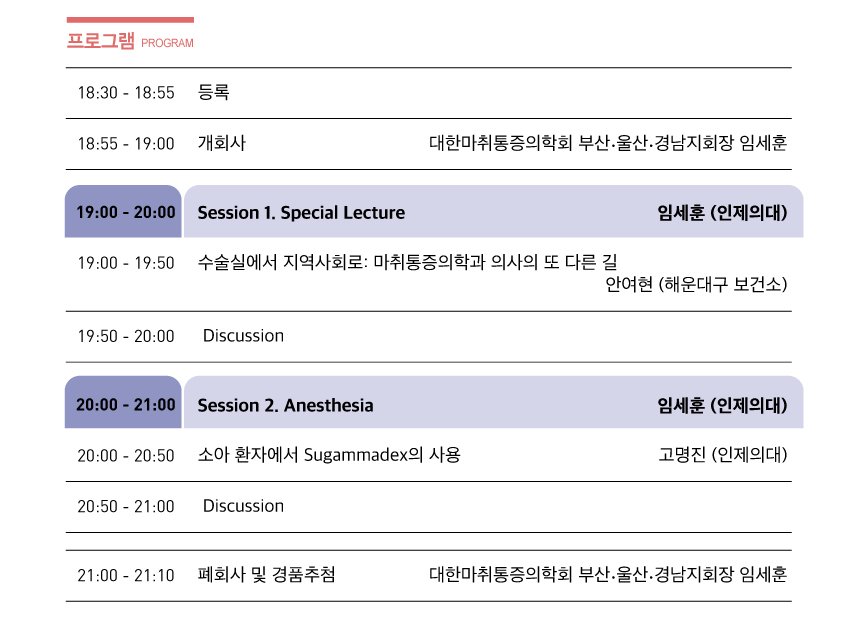 프로그램 PROGRAM

| | | |
|---|---|---|
| 18:30 - 18:55 | 등록 | |
| 18:55 - 19:00 | 개회사 | 대한마취통증의학회 부산·울산·경남지회장 임세훈 |
| 19:00 - 20:00 | Session 1. Special Lecture | 임세훈 (인제의대) |
| 19:00 - 19:50 | 수술실에서 지역사회로: 마취통증의학과 의사의 또 다른 길 | 안여현 (해운대구 보건소) |
| 19:50 - 20:00 | Discussion | |
| 20:00 - 21:00 | Session 2. Anesthesia | 임세훈 (인제의대) |
| 20:00 - 20:50 | 소아 환자에서 Sugammadex의 사용 | 고명진 (인제의대) |
| 20:50 - 21:00 | Discussion | |
| 21:00 - 21:10 | 폐회사 및 경품추첨 | 대한마취통증의학회 부산·울산·경남지회장 임세훈 |